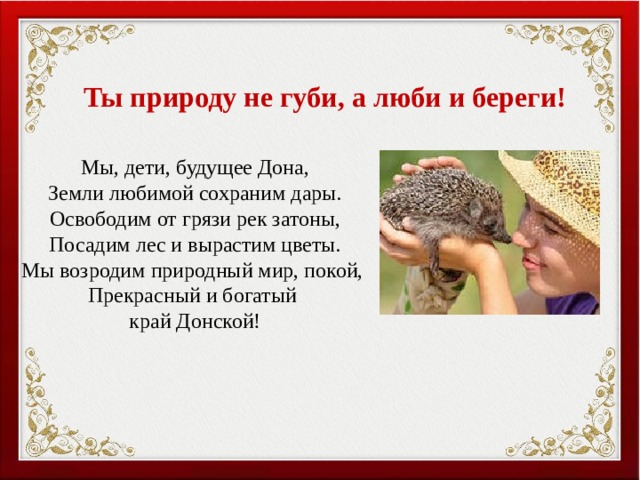 Ты природу не губи, а люби и береги!

Мы, дети, будущее Дона,
Земли любимой сохраним дары.
Освободим от грязи рек затоны,
Посадим лес и вырастим цветы.
Мы возродим природный мир, покой,
Прекрасный и богатый
край Донской!